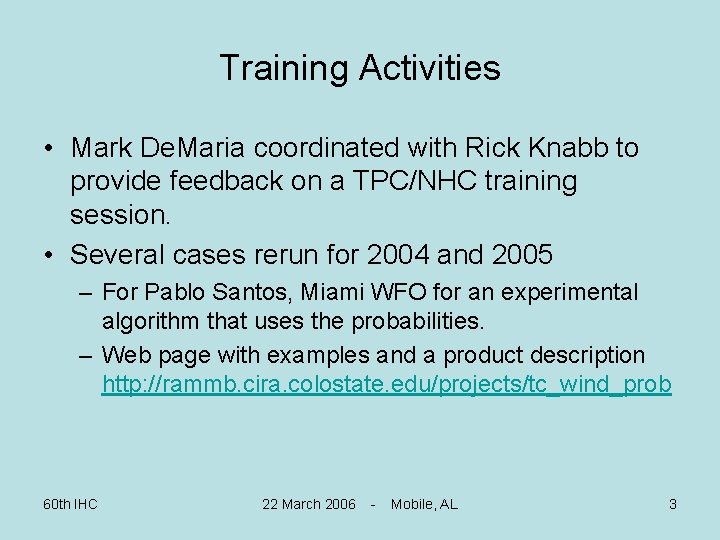 Training Activities

• Mark DeMaria coordinated with Rick Knabb to provide feedback on a TPC/NHC training session.

• Several cases rerun for 2004 and 2005

– For Pablo Santos, Miami WFO for an experimental algorithm that uses the probabilities.

– Web page with examples and a product description http://rammb.cira.colostate.edu/projects/tc_wind_prob

60th IHC

22 March 2006 - Mobile, AL

3